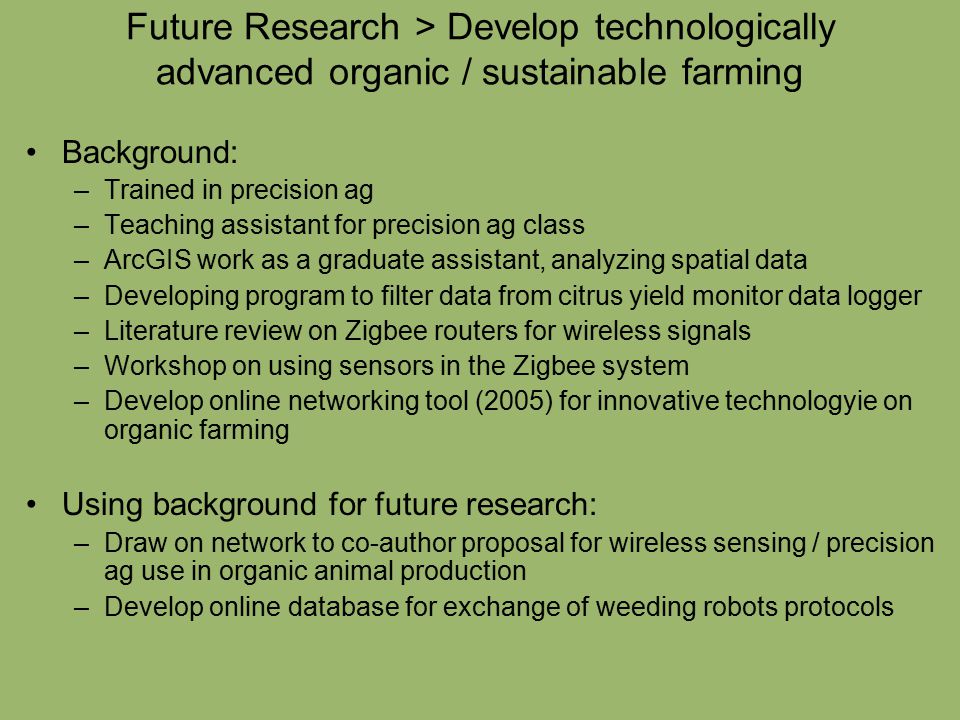 Future Research > Develop technologically advanced organic / sustainable farming

• Background:
– Trained in precision ag
– Teaching assistant for precision ag class
– ArcGIS work as a graduate assistant, analyzing spatial data
– Developing program to filter data from citrus yield monitor data logger
– Literature review on Zigbee routers for wireless signals
– Workshop on using sensors in the Zigbee system
– Develop online networking tool (2005) for innovative technologyie on organic farming

• Using background for future research:
– Draw on network to co-author proposal for wireless sensing / precision ag use in organic animal production
– Develop online database for exchange of weeding robots protocols